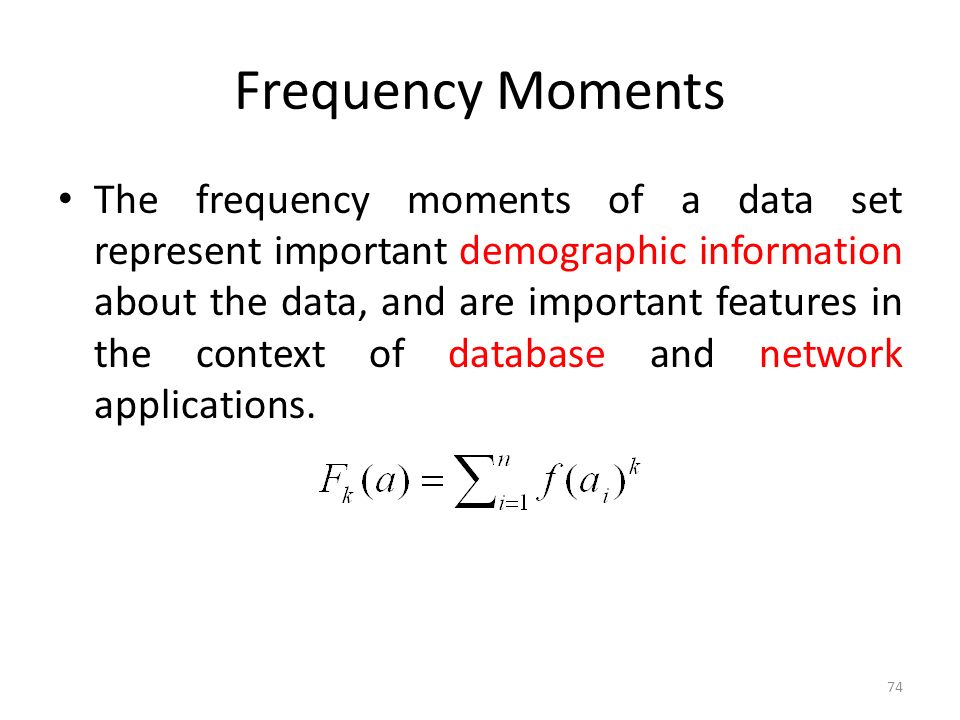 Frequency Moments

• The frequency moments of a data set represent important demographic information about the data, and are important features in the context of database and network applications.

$F_k(a) = \sum_{i=1}^{n} f(a_i)^k$

74